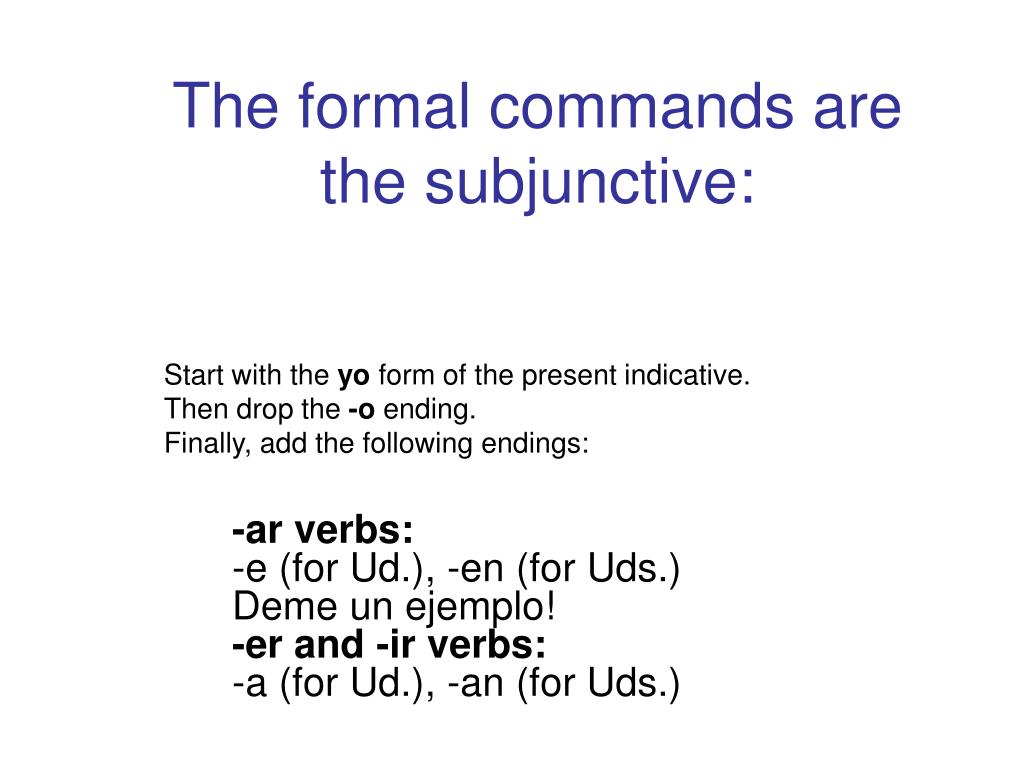 The formal commands are the subjunctive:

Start with the yo form of the present indicative.
Then drop the -o ending.
Finally, add the following endings:

-ar verbs:
-e (for Ud.), -en (for Uds.)
Deme un ejemplo!
-er and -ir verbs:
-a (for Ud.), -an (for Uds.)